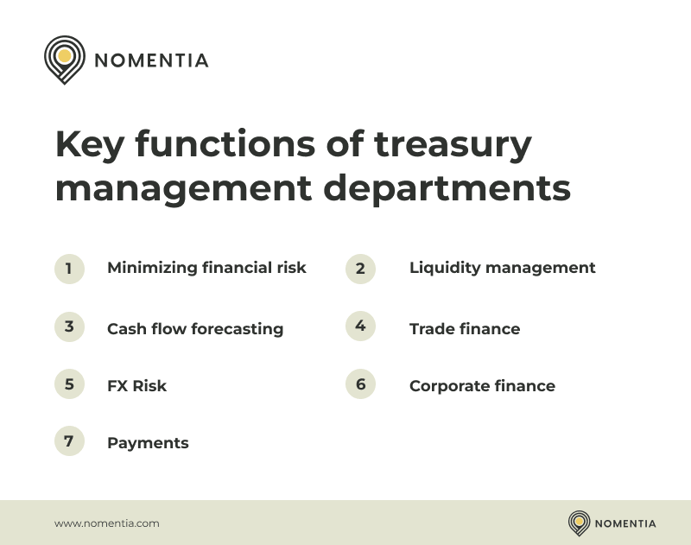 NOMENTIA

Key functions of treasury management departments

1 Minimizing financial risk

2 Liquidity management

3 Cash flow forecasting

4 Trade finance

5 FX Risk

6 Corporate finance

7 Payments

www.nomentia.com

NOMENTIA